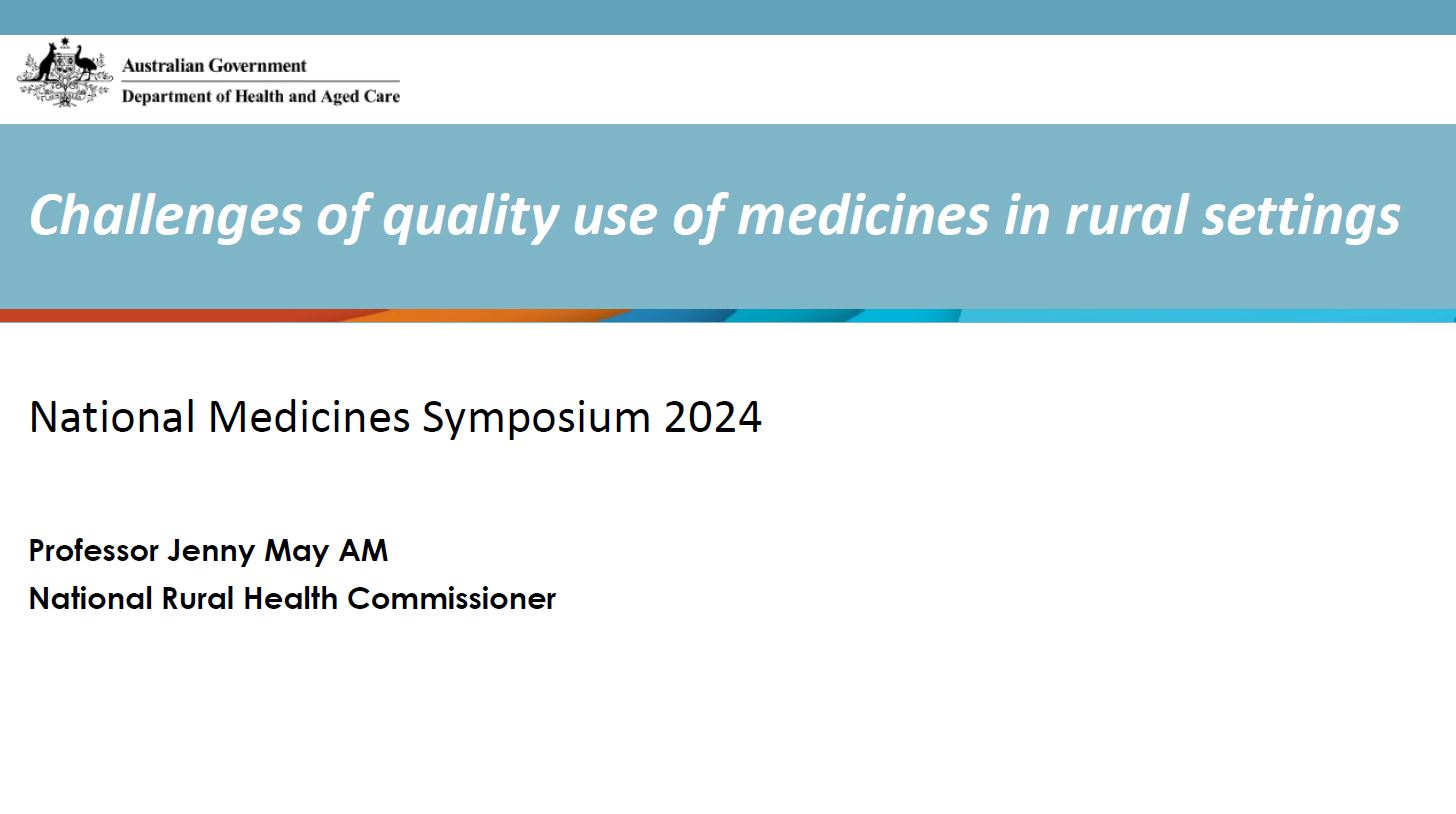 Australian Government
Department of Health and Aged Care

Challenges of quality use of medicines in rural settings

National Medicines Symposium 2024

Professor Jenny May AM
National Rural Health Commissioner